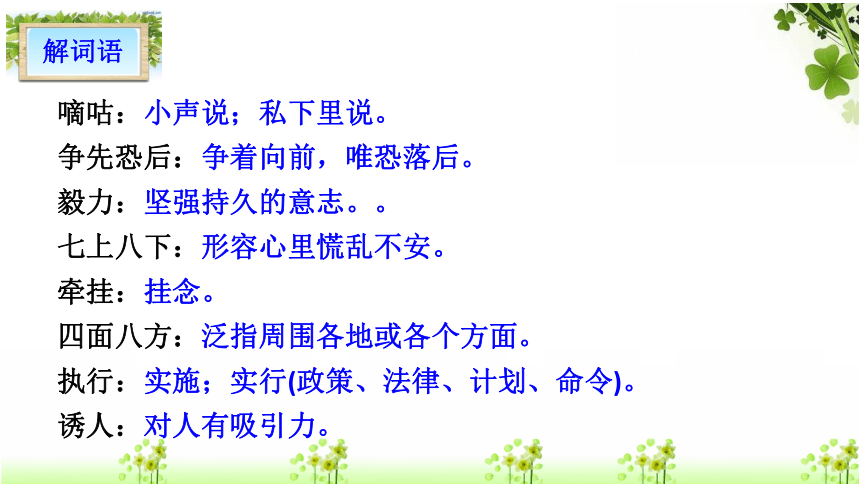 解词语

嘀咕：小声说；私下里说。

争先恐后：争着向前，唯恐落后。

毅力：坚强持久的意志。。

七上八下：形容心里慌乱不安。

牵挂：挂念。

四面八方：泛指周围各地或各个方面。

执行：实施；实行(政策、法律、计划、命令)。

诱人：对人有吸引力。